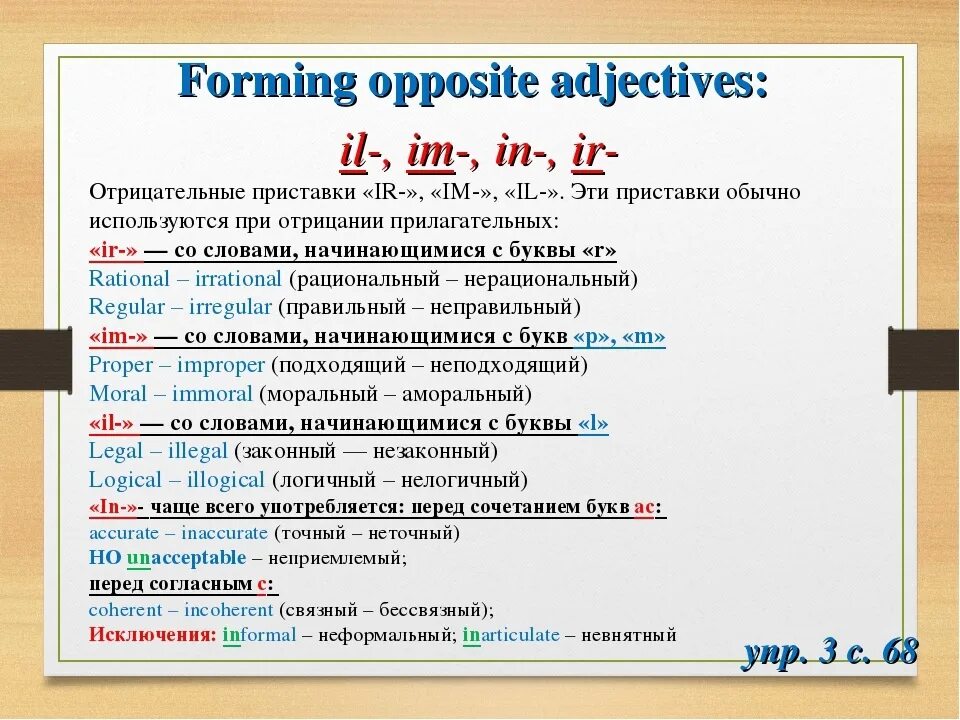 Forming opposite adjectives:

il-, im-, in-, ir-

Отрицательные приставки «IR-», «IM-», «IL-». Эти приставки обычно используются при отрицании прилагательных:
«ir-» — со словами, начинающимися с буквы «r»
Rational – irrational (рациональный – нерациональный)
Regular – irregular (правильный – неправильный)
«im-» — со словами, начинающимися с букв «p», «m»
Proper – improper (подходящий – неподходящий)
Moral – immoral (моральный – аморальный)
«il-» — со словами, начинающимися с буквы «l»
Legal – illegal (законный — незаконный)
Logical – illogical (логичный – нелогичный)
«In-»- чаще всего употребляется: перед сочетанием букв ac:
accurate – inaccurate (точный – неточный)
НО unacceptable – неприемлемый;
перед согласным c:
coherent – incoherent (связный – бессвязный);
Исключения: informal – неформальный; inarticulate – невнятный

упр. 3 с. 68